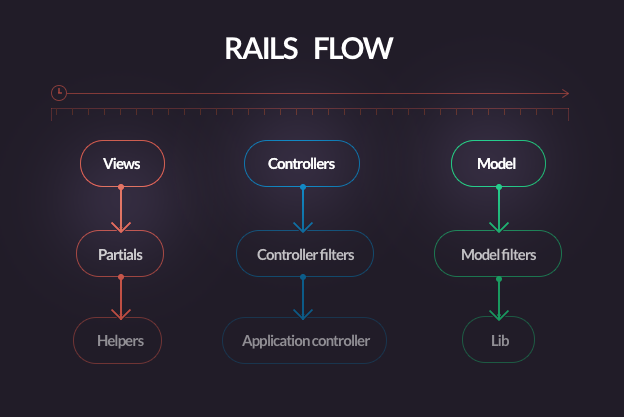 RAILS FLOW

Views

Partials

Helpers

Controllers

Controller filters

Application controller

Model

Model filters

Lib